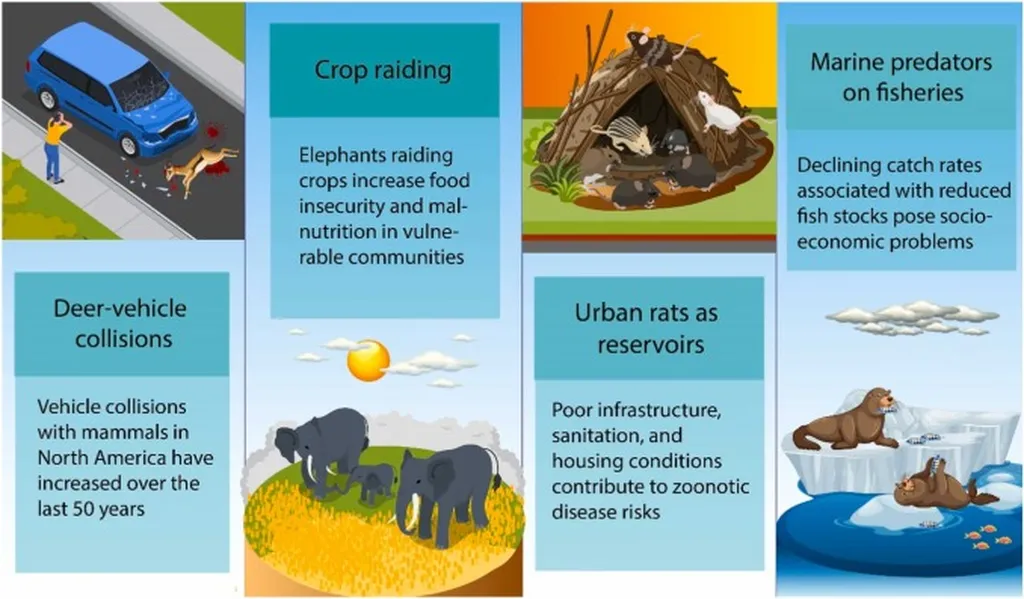 Deer-vehicle collisions

Vehicle collisions with mammals in North America have increased over the last 50 years

Crop raiding

Elephants raiding crops increase food insecurity and malnutrition in vulnerable communities

Urban rats as reservoirs

Poor infrastructure, sanitation, and housing conditions contribute to zoonotic disease risks

Marine predators on fisheries

Declining catch rates associated with reduced fish stocks pose socio-economic problems